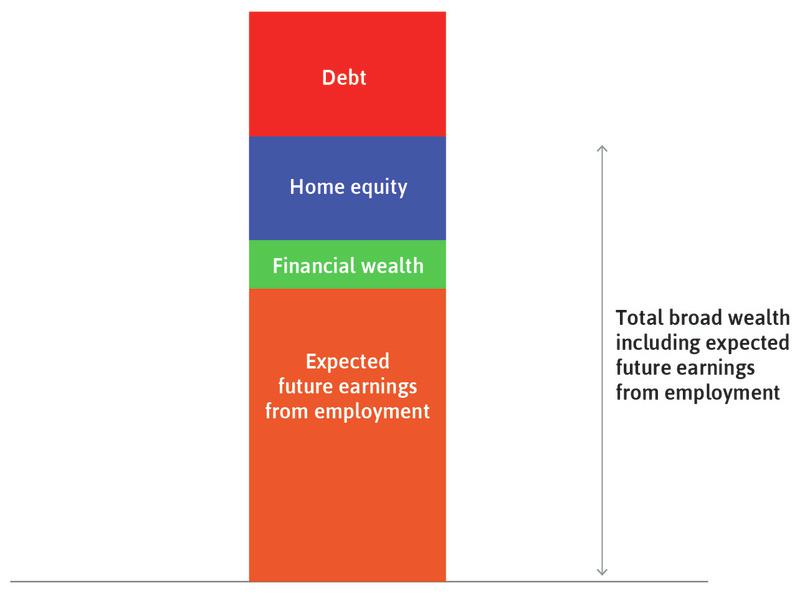 Debt

Home equity

Financial wealth

Expected future earnings from employment

Total broad wealth including expected future earnings from employment